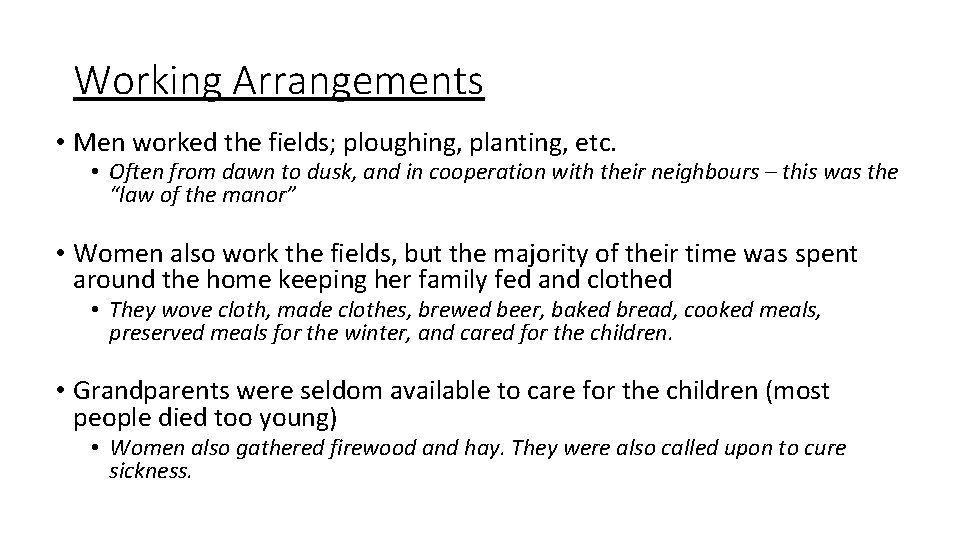 Working Arrangements

• Men worked the fields; ploughing, planting, etc.

• Often from dawn to dusk, and in cooperation with their neighbours – this was the "law of the manor"

• Women also work the fields, but the majority of their time was spent around the home keeping her family fed and clothed

• They wove cloth, made clothes, brewed beer, baked bread, cooked meals, preserved meals for the winter, and cared for the children.

• Grandparents were seldom available to care for the children (most people died too young)

• Women also gathered firewood and hay. They were also called upon to cure sickness.